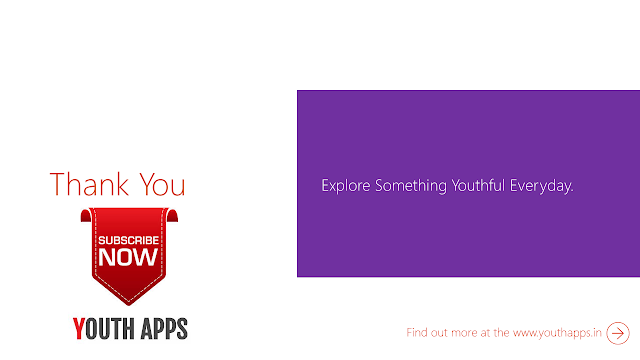 Thank You

SUBSCRIBE NOW

YOUTH APPS

Explore Something Youthful Everyday.

Find out more at the www.youthapps.in